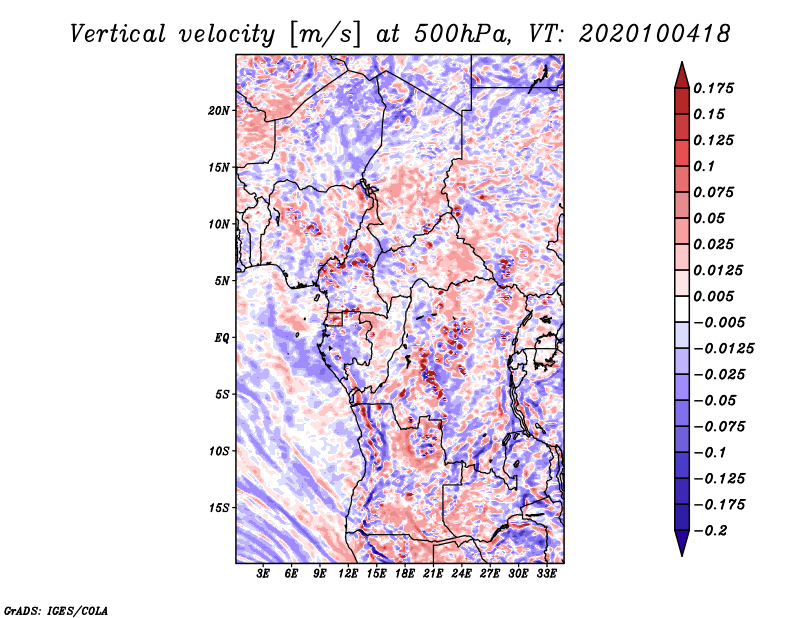 Vertical velocity [m/s] at 500hPa, VT: 2020100418

20N
15N
10N
5N
EQ
5S
10S
15S

3E 6E 9E 12E 15E 18E 21E 24E 27E 30E 33E

0.175
0.15
0.125
0.1
0.075
0.05
0.025
0.0125
0.005
−0.005
−0.0125
−0.025
−0.05
−0.075
−0.1
−0.125
−0.175
−0.2

GrADS: IGES/COLA